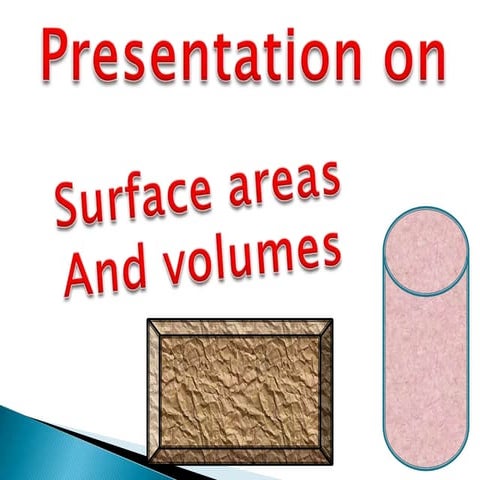 Presentation on

Surface areas
And volumes